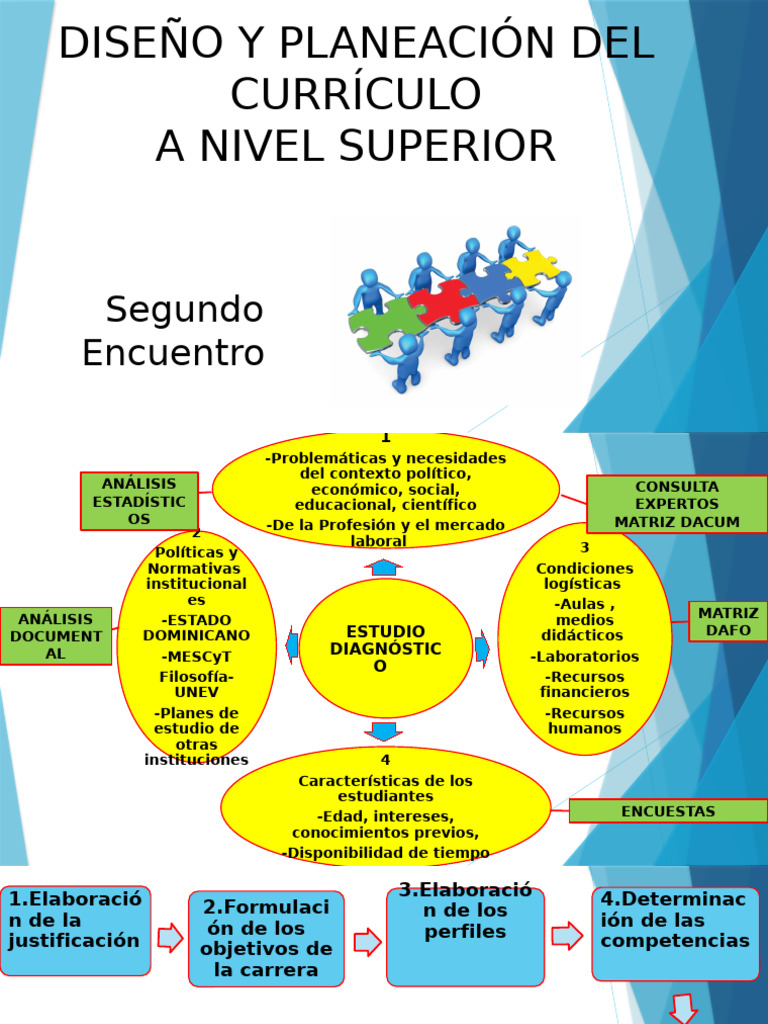 DISEÑO Y PLANEACIÓN DEL CURRÍCULO
A NIVEL SUPERIOR

Segundo Encuentro

1
-Problemáticas y necesidades del contexto político, económico, social, educacional, científico
-De la Profesión y el mercado laboral

ANÁLISIS ESTADÍSTICOS

CONSULTA EXPERTOS MATRIZ DACUM

2
Políticas y Normativas institucionales
-ESTADO DOMINICANO
-MESCyT
Filosofía-UNEV
-Planes de estudio de otras instituciones

ANÁLISIS DOCUMENTAL

ESTUDIO DIAGNÓSTICO

3
Condiciones logísticas
-Aulas , medios didácticos
-Laboratorios
-Recursos financieros
-Recursos humanos

MATRIZ DAFO

4
Características de los estudiantes
-Edad, intereses, conocimientos previos,
-Disponibilidad de tiempo

ENCUESTAS

1.Elaboración de la justificación

2.Formulación de los objetivos de la carrera

3.Elaboración de los perfiles

4.Determinación de las competencias